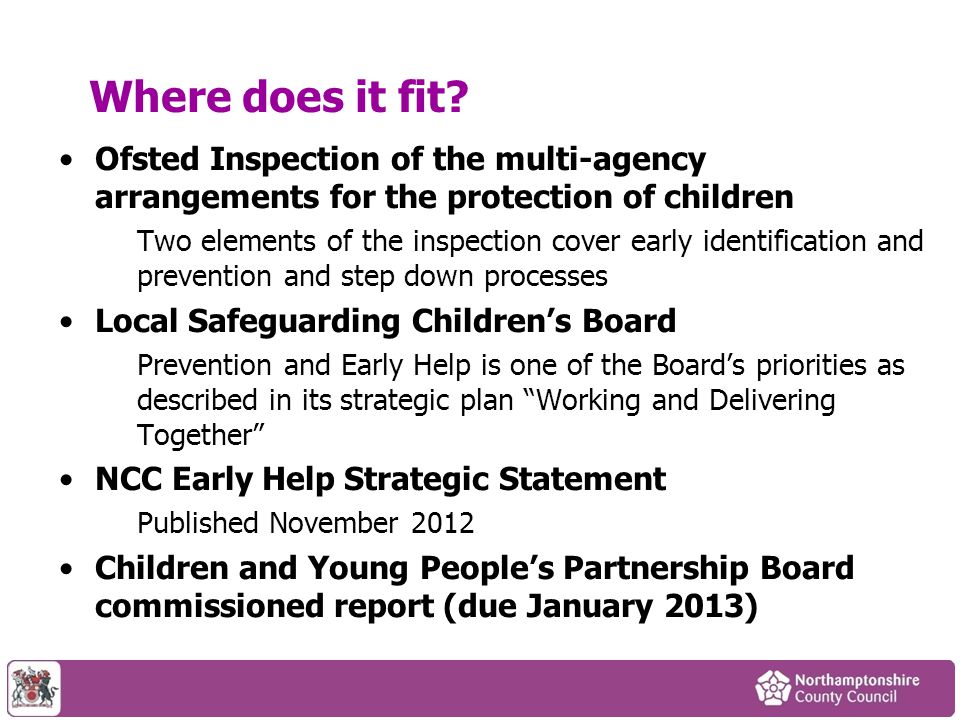 Where does it fit?

• Ofsted Inspection of the multi-agency arrangements for the protection of children

Two elements of the inspection cover early identification and prevention and step down processes

• Local Safeguarding Children's Board

Prevention and Early Help is one of the Board's priorities as described in its strategic plan "Working and Delivering Together"

• NCC Early Help Strategic Statement

Published November 2012

• Children and Young People's Partnership Board commissioned report (due January 2013)

Northamptonshire County Council